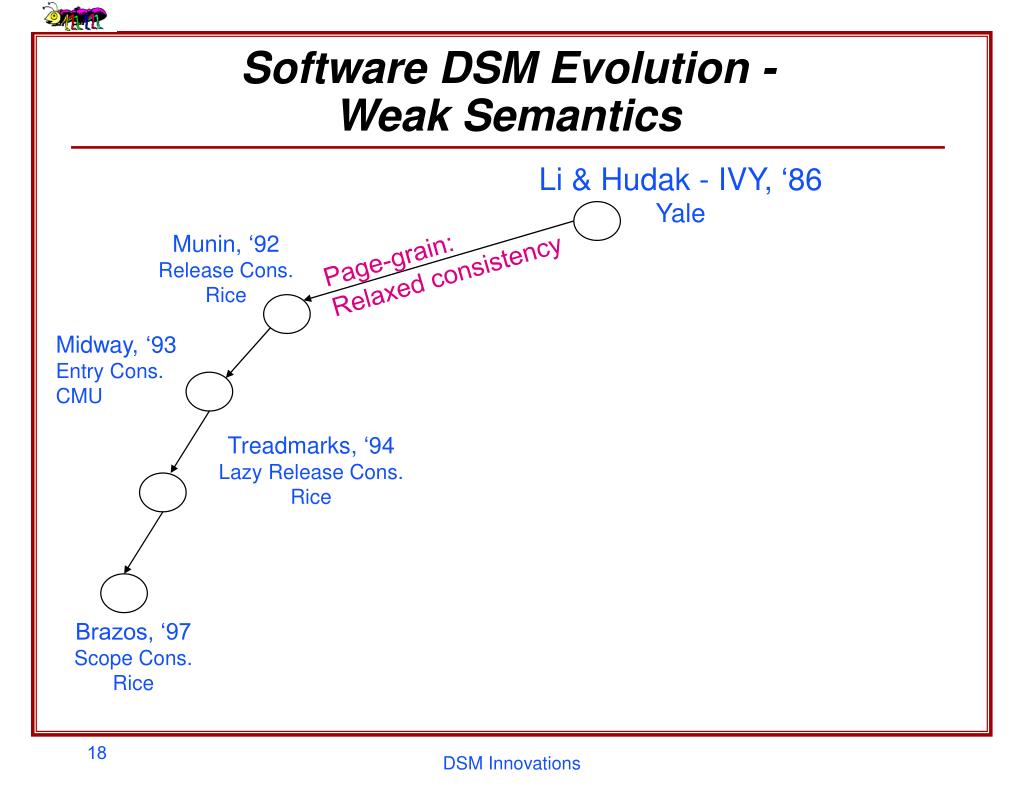 Software DSM Evolution - Weak Semantics

Li & Hudak - IVY, ‘86
Yale

Page-grain:
Relaxed consistency

Munin, ‘92
Release Cons.
Rice

Midway, ‘93
Entry Cons.
CMU

Treadmarks, ‘94
Lazy Release Cons.
Rice

Brazos, ‘97
Scope Cons.
Rice

18

DSM Innovations